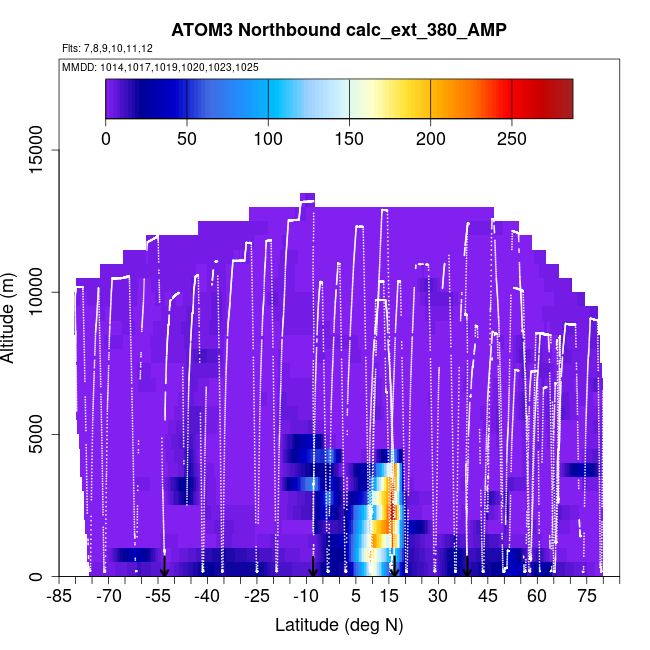 ATOM3 Northbound calc_ext_380_AMP

Flts: 7,8,9,10,11,12

MMDD: 1014,1017,1019,1020,1023,1025

0 50 100 150 200 250

15000
10000
5000
0

Altitude (m)

-85 -70 -55 -40 -25 -10 5 15 30 45 60 75

Latitude (deg N)